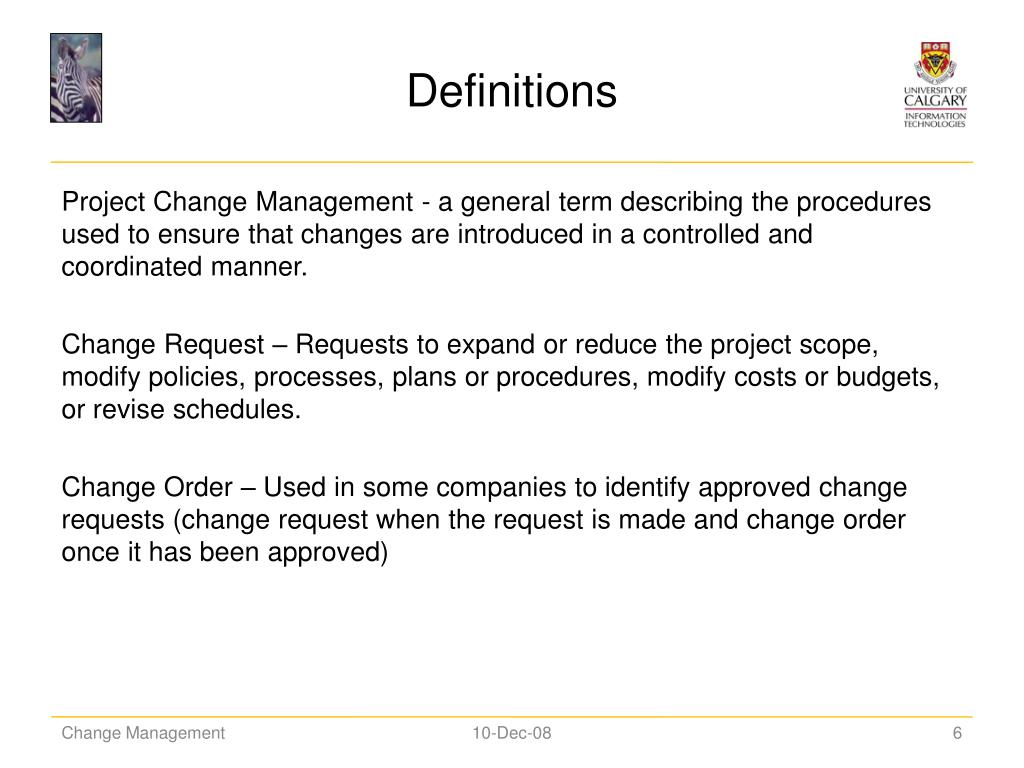 Definitions

UNIVERSITY OF CALGARY INFORMATION TECHNOLOGIES

Project Change Management - a general term describing the procedures used to ensure that changes are introduced in a controlled and coordinated manner.

Change Request – Requests to expand or reduce the project scope, modify policies, processes, plans or procedures, modify costs or budgets, or revise schedules.

Change Order – Used in some companies to identify approved change requests (change request when the request is made and change order once it has been approved)

Change Management

10-Dec-08

6